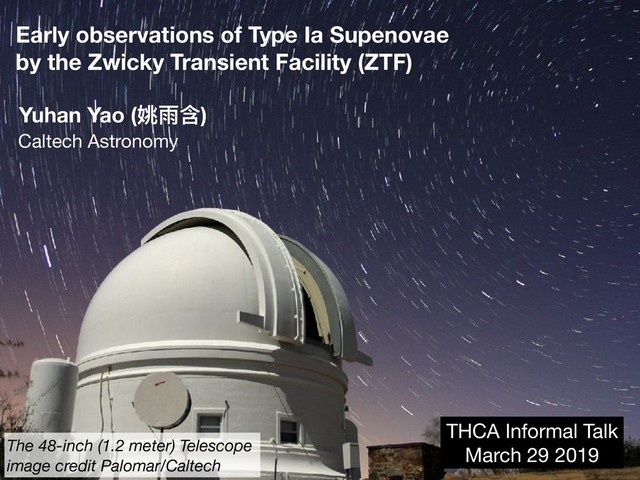 Early observations of Type Ia Supenovae by the Zwicky Transient Facility (ZTF)

Yuhan Yao (姚雨含)
Caltech Astronomy

The 48-inch (1.2 meter) Telescope
image credit Palomar/Caltech

THCA Informal Talk
March 29 2019